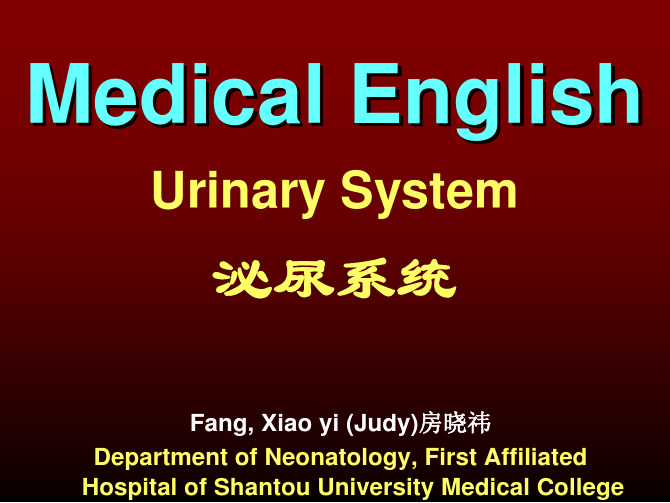 Medical English

Urinary System

泌尿系统

Fang, Xiao yi (Judy)房晓祎

Department of Neonatology, First Affiliated Hospital of Shantou University Medical College